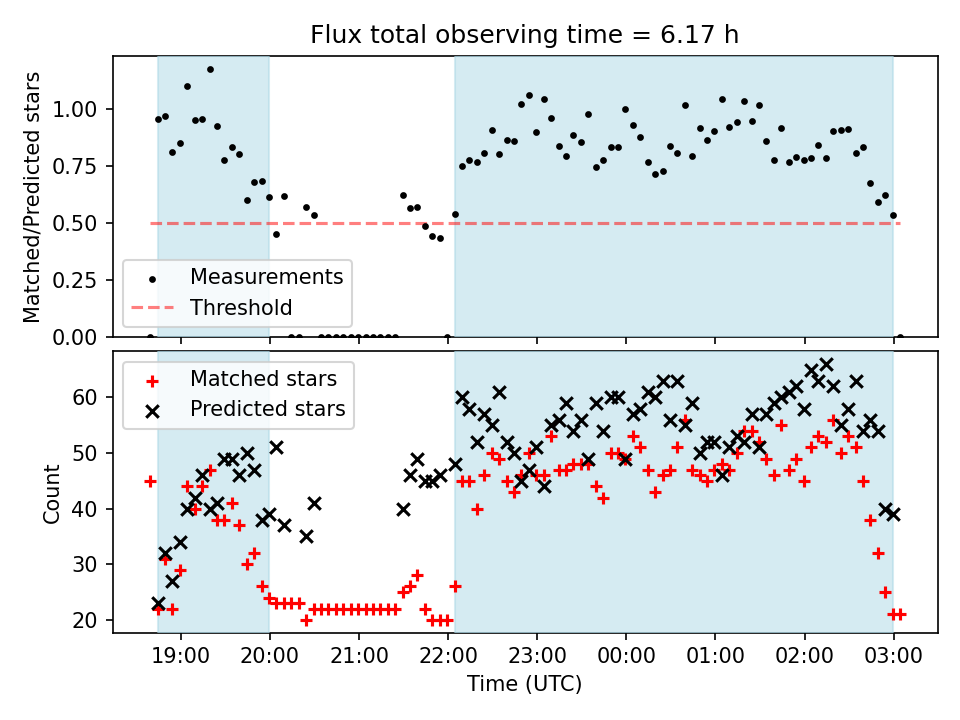 Flux total observing time = 6.17 h

Matched/Predicted stars

1.00
0.75
0.50
0.25
0.00

Measurements
Threshold

Matched stars
Predicted stars

Count

60
50
40
30
20

19:00
20:00
21:00
22:00
23:00
00:00
01:00
02:00
03:00

Time (UTC)